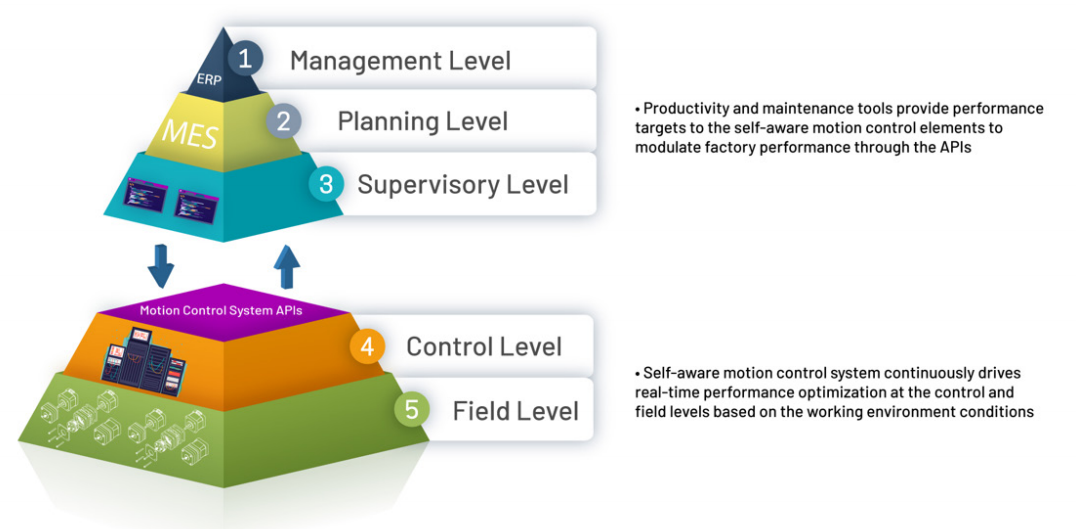 ERP
1 Management Level
MES
2 Planning Level
3 Supervisory Level

• Productivity and maintenance tools provide performance targets to the self-aware motion control elements to modulate factory performance through the APIs

Motion Control System APIs
4 Control Level
5 Field Level

• Self-aware motion control system continuously drives real-time performance optimization at the control and field levels based on the working environment conditions